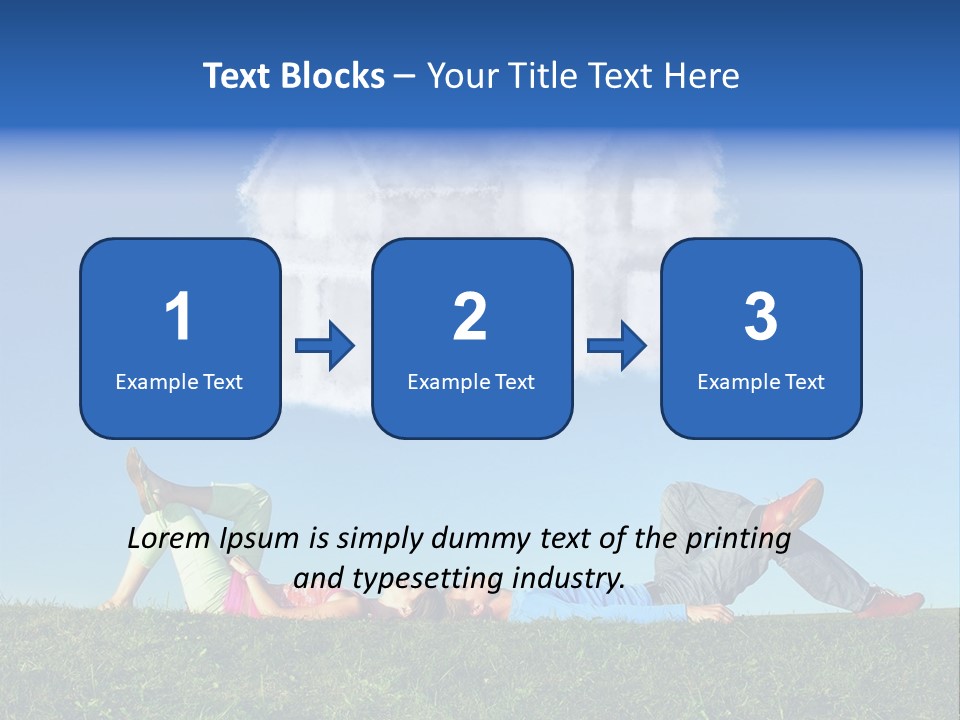 Text Blocks – Your Title Text Here

1
Example Text

2
Example Text

3
Example Text

Lorem Ipsum is simply dummy text of the printing and typesetting industry.